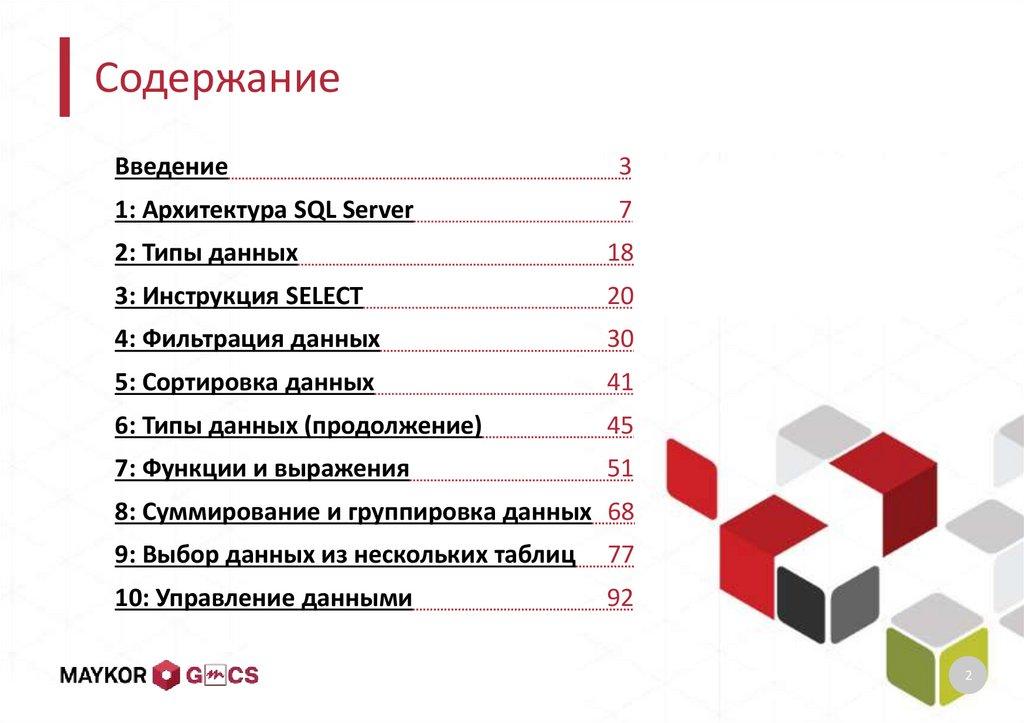 Содержание

Введение 3
1: Архитектура SQL Server 7
2: Типы данных 18
3: Инструкция SELECT 20
4: Фильтрация данных 30
5: Сортировка данных 41
6: Типы данных (продолжение) 45
7: Функции и выражения 51
8: Суммирование и группировка данных 68
9: Выбор данных из нескольких таблиц 77
10: Управление данными 92

MAYKOR GMCS

2